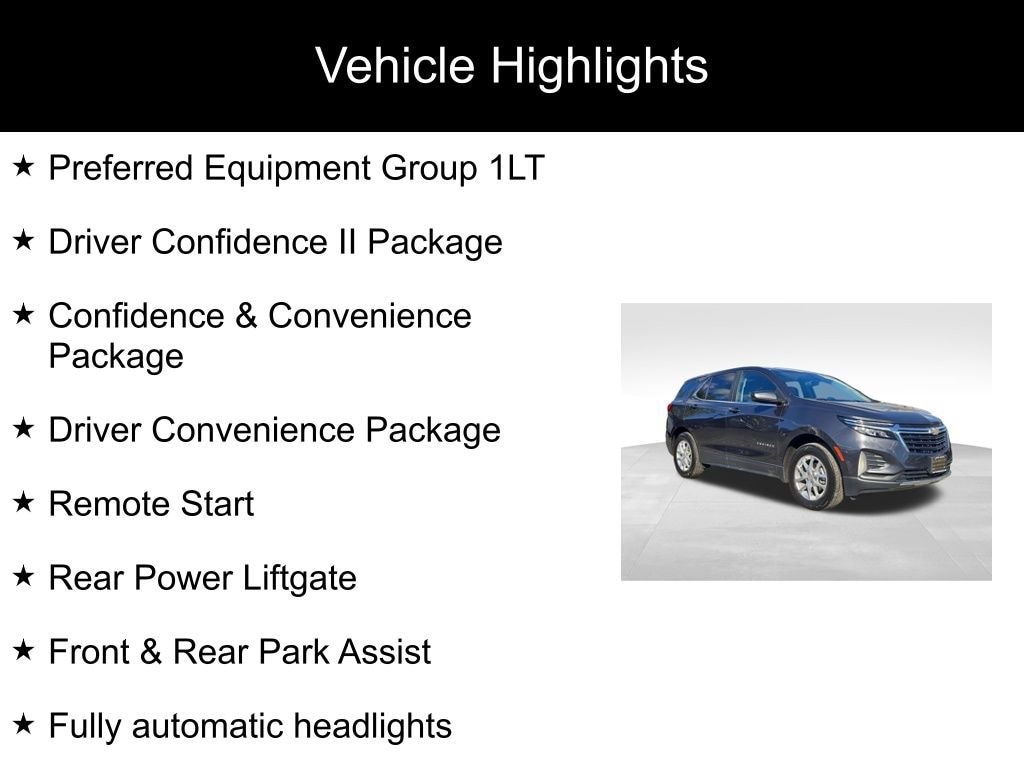 Vehicle Highlights

★ Preferred Equipment Group 1LT

★ Driver Confidence II Package

★ Confidence & Convenience Package

★ Driver Convenience Package

★ Remote Start

★ Rear Power Liftgate

★ Front & Rear Park Assist

★ Fully automatic headlights